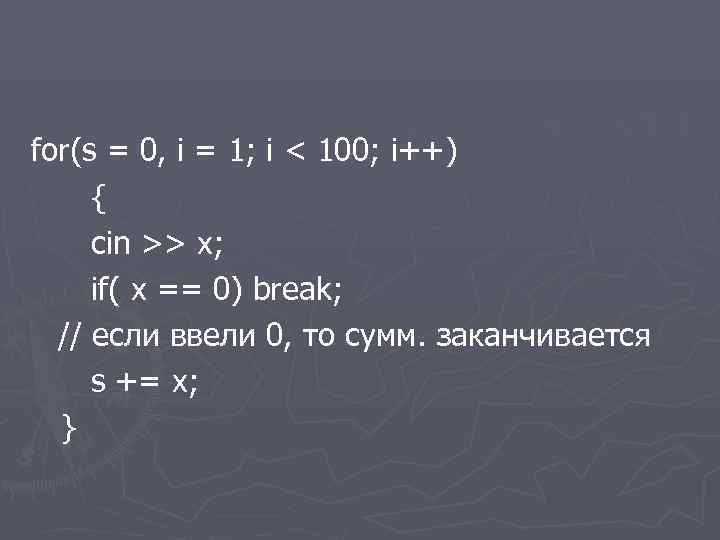 for(s = 0, i = 1; i < 100; i++)
{
cin >> x;
if( x == 0) break;
// если ввели 0, то сумм. заканчивается
s += x;
}